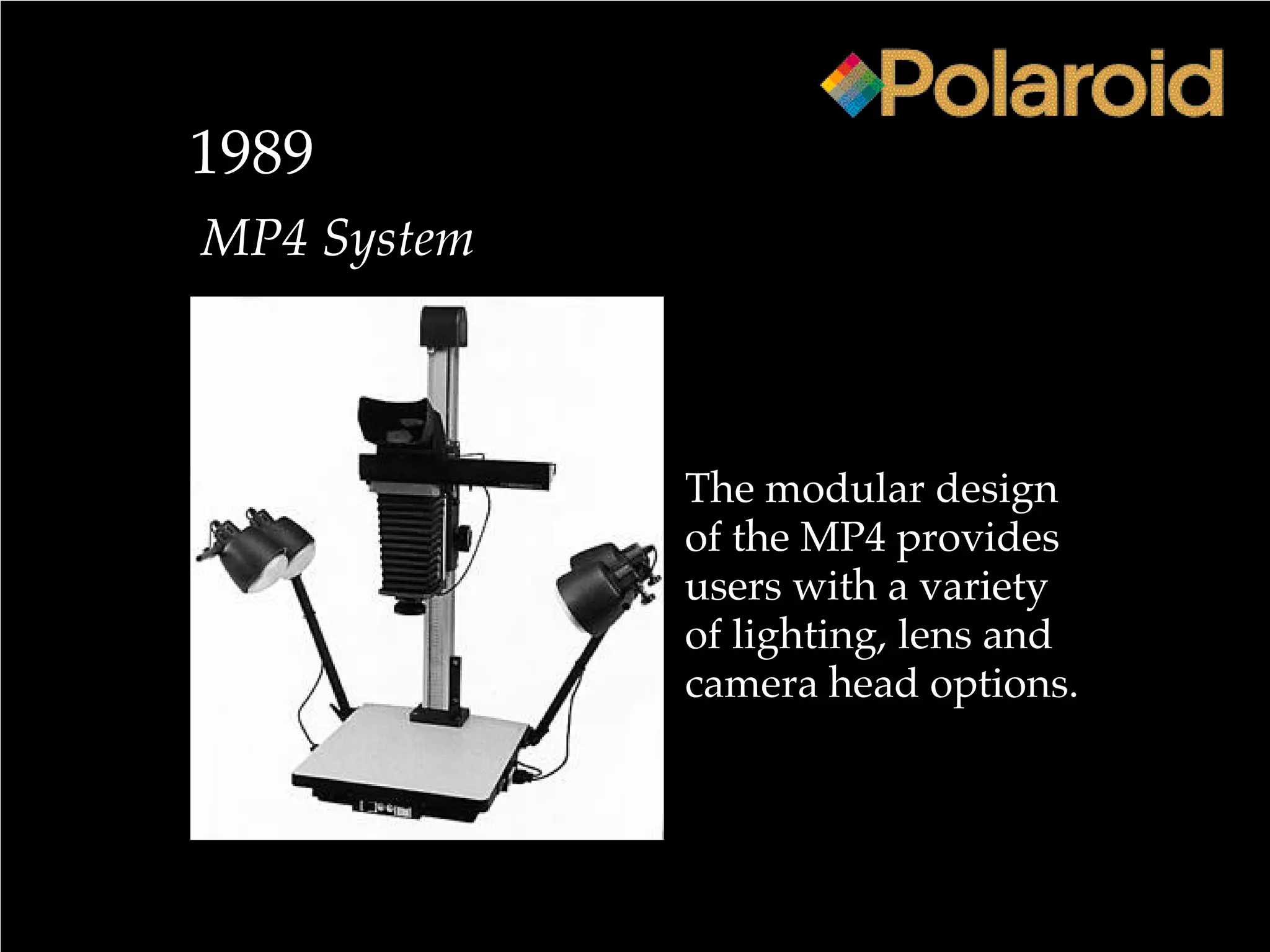 Polaroid

1989

MP4 System

The modular design of the MP4 provides users with a variety of lighting, lens and camera head options.